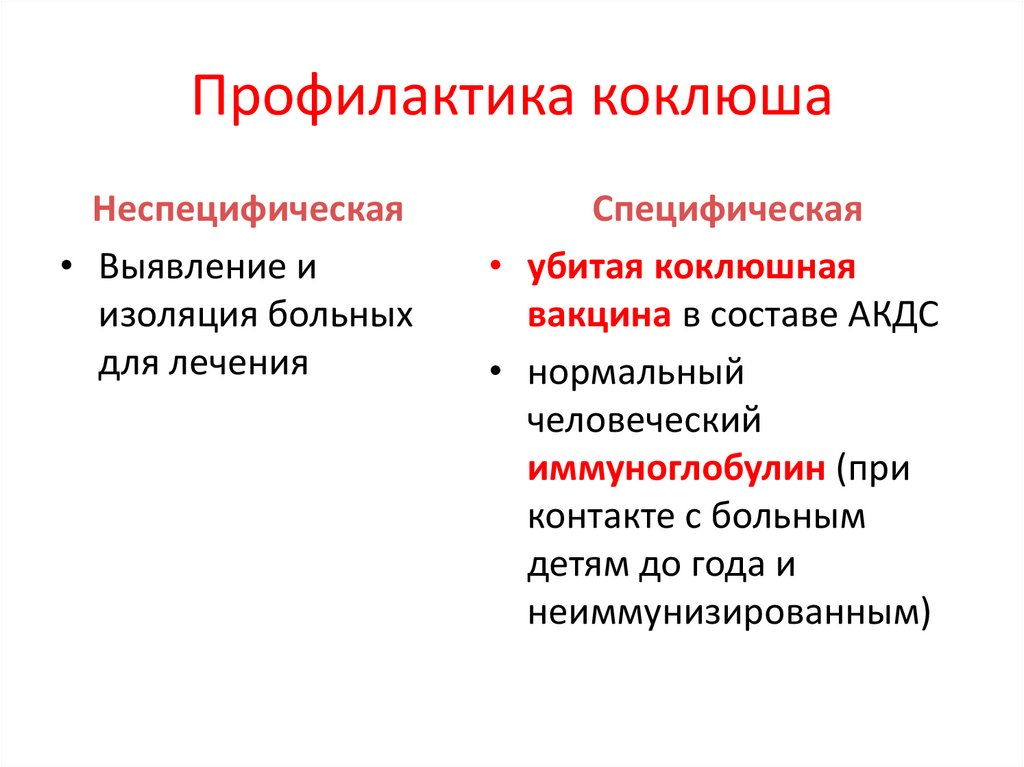 Профилактика коклюша

Неспецифическая

• Выявление и изоляция больных для лечения

Специфическая

• убитая коклюшная вакцина в составе АКДС
• нормальный человеческий иммуноглобулин (при контакте с больным детям до года и неиммунизированным)